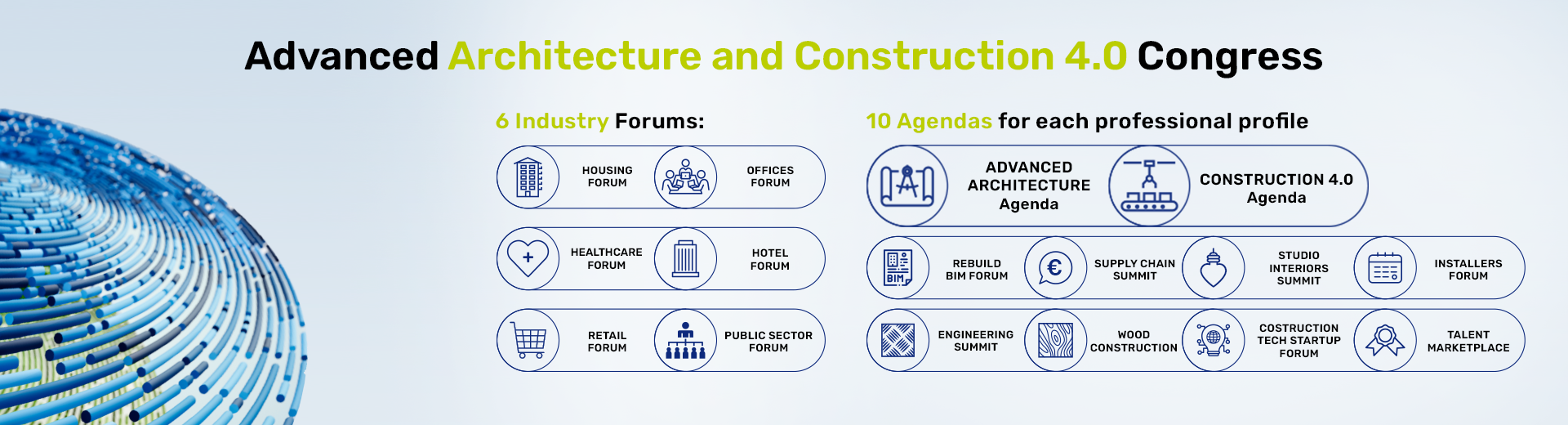 Advanced Architecture and Construction 4.0 Congress

6 Industry Forums:

HOUSING FORUM

OFFICES FORUM

HEALTHCARE FORUM

HOTEL FORUM

RETAIL FORUM

PUBLIC SECTOR FORUM

10 Agendas for each professional profile

ADVANCED ARCHITECTURE Agenda

CONSTRUCTION 4.0 Agenda

BIM

REBUILD BIM FORUM

SUPPLY CHAIN SUMMIT

STUDIO INTERIORS SUMMIT

INSTALLERS FORUM

ENGINEERING SUMMIT

WOOD CONSTRUCTION

COSTRUCTION TECH STARTUP FORUM

TALENT MARKETPLACE